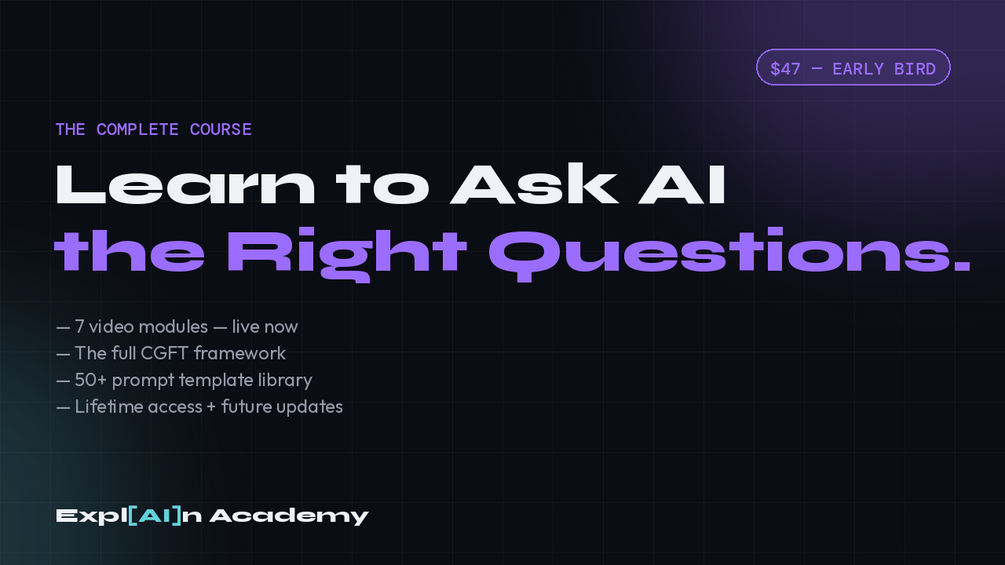 $47 — EARLY BIRD

THE COMPLETE COURSE

Learn to Ask AI
the Right Questions.

— 7 video modules — live now
— The full CGFT framework
— 50+ prompt template library
— Lifetime access + future updates

Expl[AI]n Academy